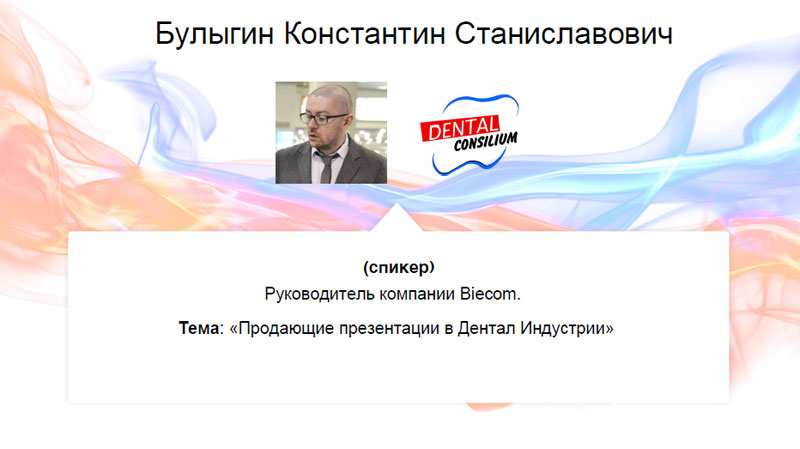 Булыгин Константин Станиславович

DENTAL CONSILIUM

(спикер)
Руководитель компании Biecom.

Тема: «Продающие презентации в Дентал Индустрии»